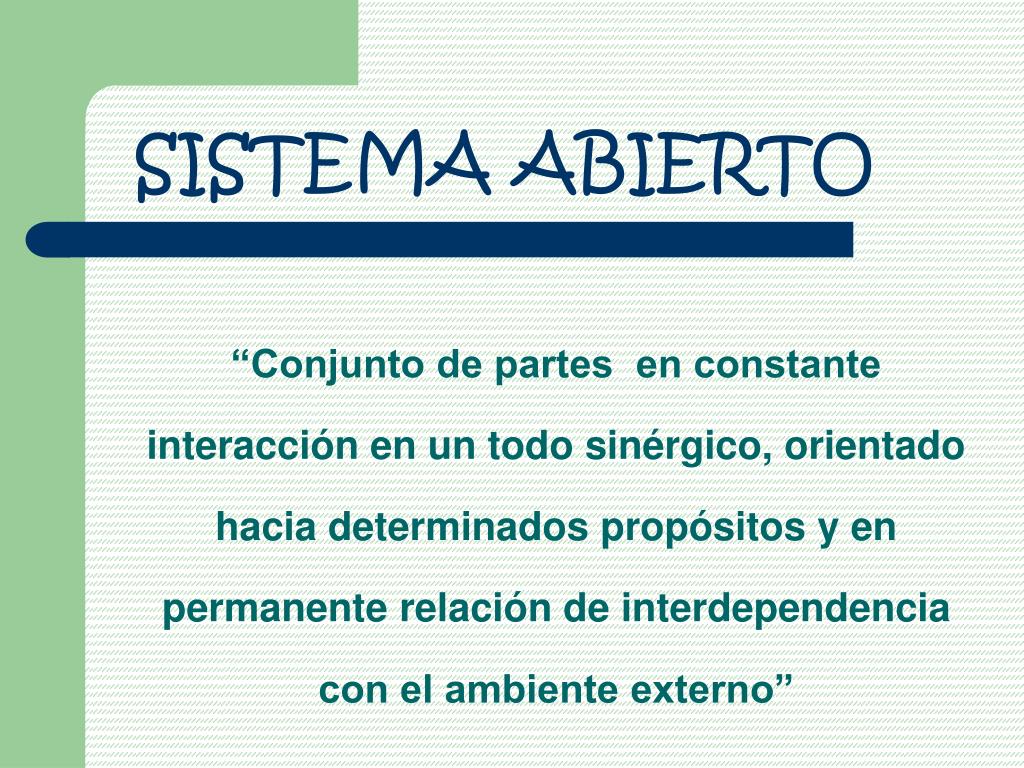 SISTEMA ABIERTO

“Conjunto de partes en constante interacción en un todo sinérgico, orientado hacia determinados propósitos y en permanente relación de interdependencia con el ambiente externo”